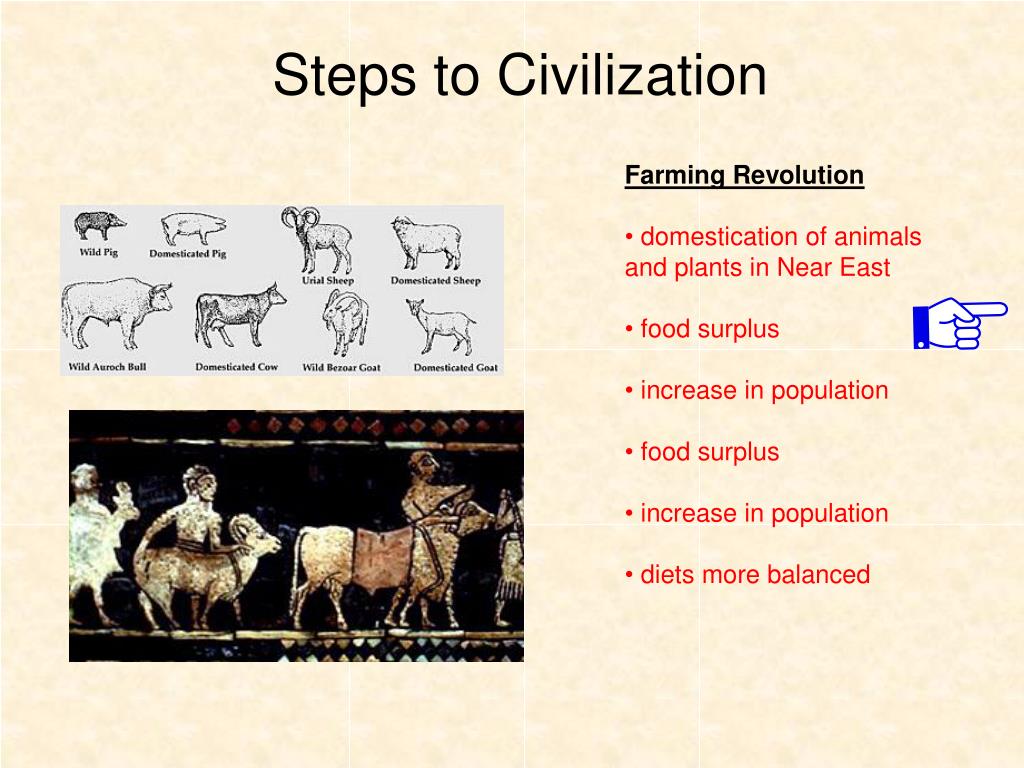 Steps to Civilization

Wild Pig
Domesticated Pig
Urial Sheep
Domesticated Sheep
Wild Auroch Bull
Domesticated Cow
Wild Bezoar Goat
Domesticated Goat

Farming Revolution

• domestication of animals and plants in Near East

• food surplus

• increase in population

• food surplus

• increase in population

• diets more balanced